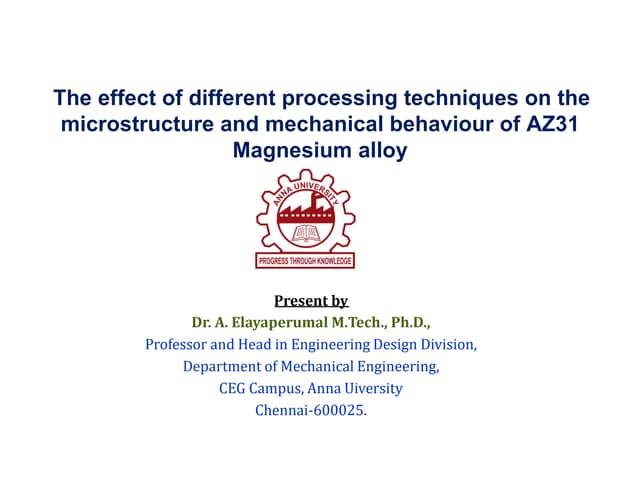 The effect of different processing techniques on the microstructure and mechanical behaviour of AZ31 Magnesium alloy

ANNA UNIVERSITY

PROGRESS THROUGH KNOWLEDGE

Present by

Dr. A. Elayaperumal M.Tech., Ph.D.,

Professor and Head in Engineering Design Division,

Department of Mechanical Engineering,

CEG Campus, Anna Uiversity

Chennai-600025.